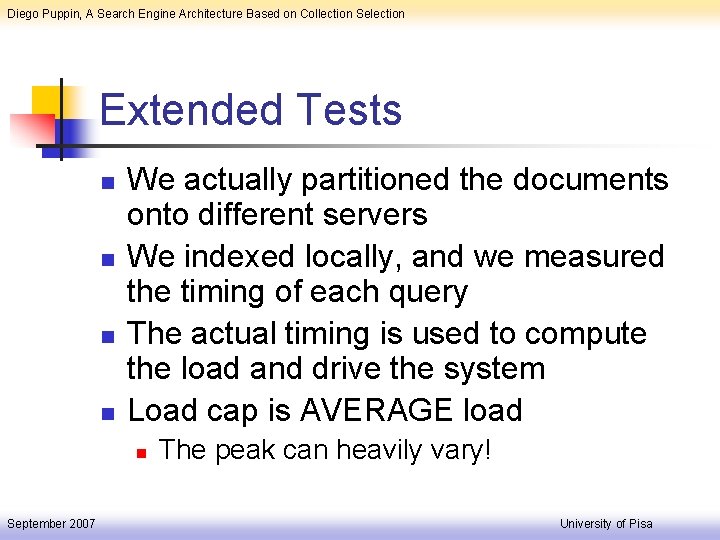 Diego Puppin, A Search Engine Architecture Based on Collection Selection

Extended Tests

- We actually partitioned the documents onto different servers
- We indexed locally, and we measured the timing of each query
- The actual timing is used to compute the load and drive the system
- Load cap is AVERAGE load
  - The peak can heavily vary!

September 2007

University of Pisa